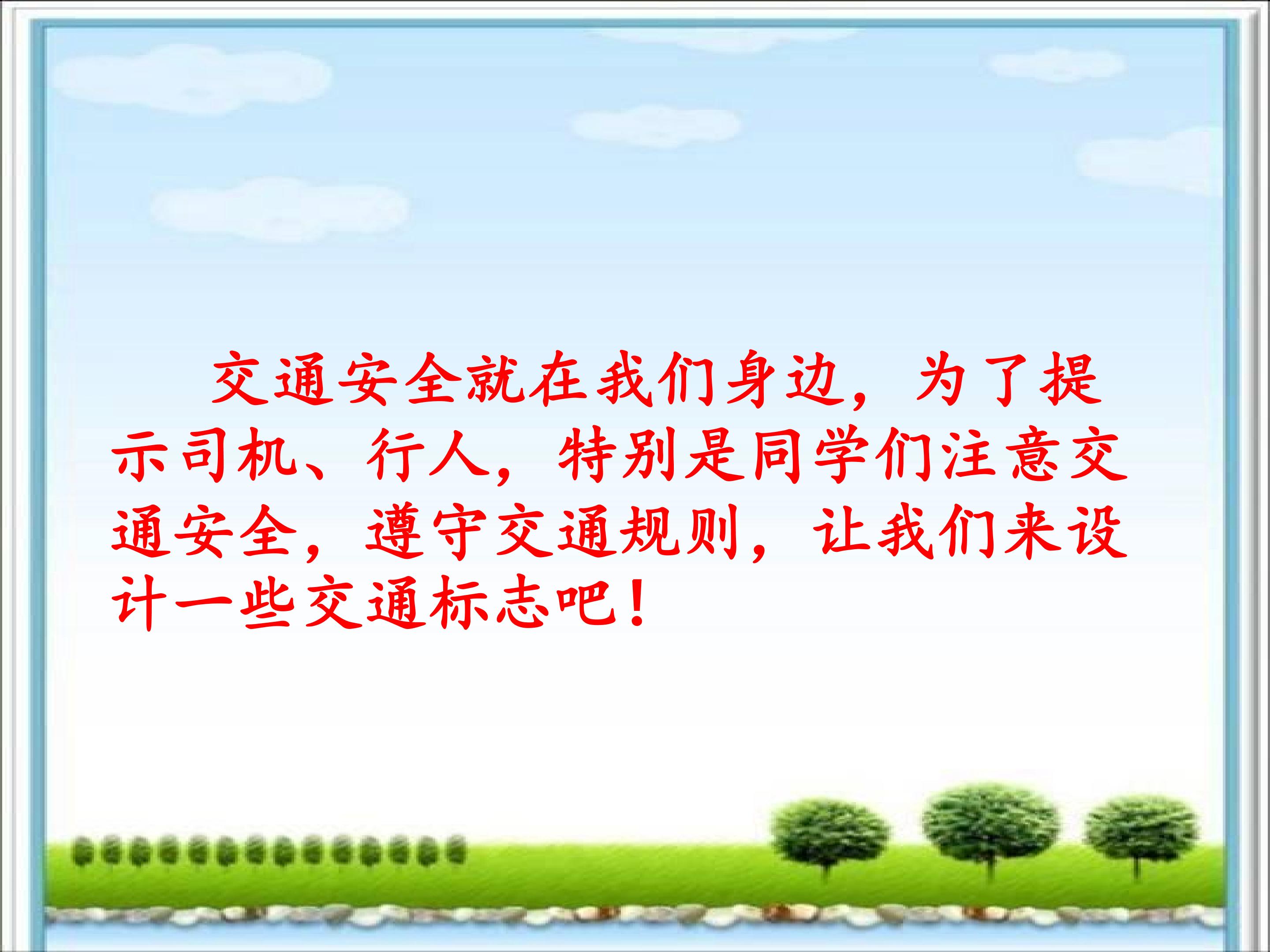 交通安全就在我们身边，为了提示司机、行人，特别是同学们注意交通安全，遵守交通规则，让我们来设计一些交通标志吧！